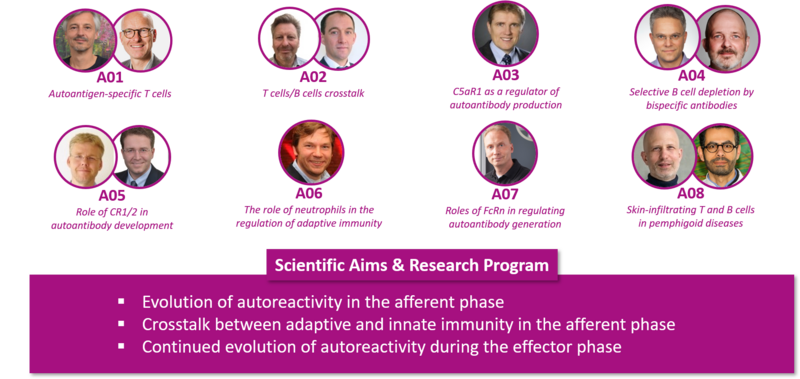 A01
Autoantigen-specific T cells

A02
T cells/B cells crosstalk

A03
C5aR1 as a regulator of autoantibody production

A04
Selective B cell depletion by bispecific antibodies

A05
Role of CR1/2 in autoantibody development

A06
The role of neutrophils in the regulation of adaptive immunity

A07
Roles of FcRn in regulating autoantibody generation

A08
Skin-infiltrating T and B cells in pemphigoid diseases

Scientific Aims & Research Program

▪ Evolution of autoreactivity in the afferent phase
▪ Crosstalk between adaptive and innate immunity in the afferent phase
▪ Continued evolution of autoreactivity during the effector phase